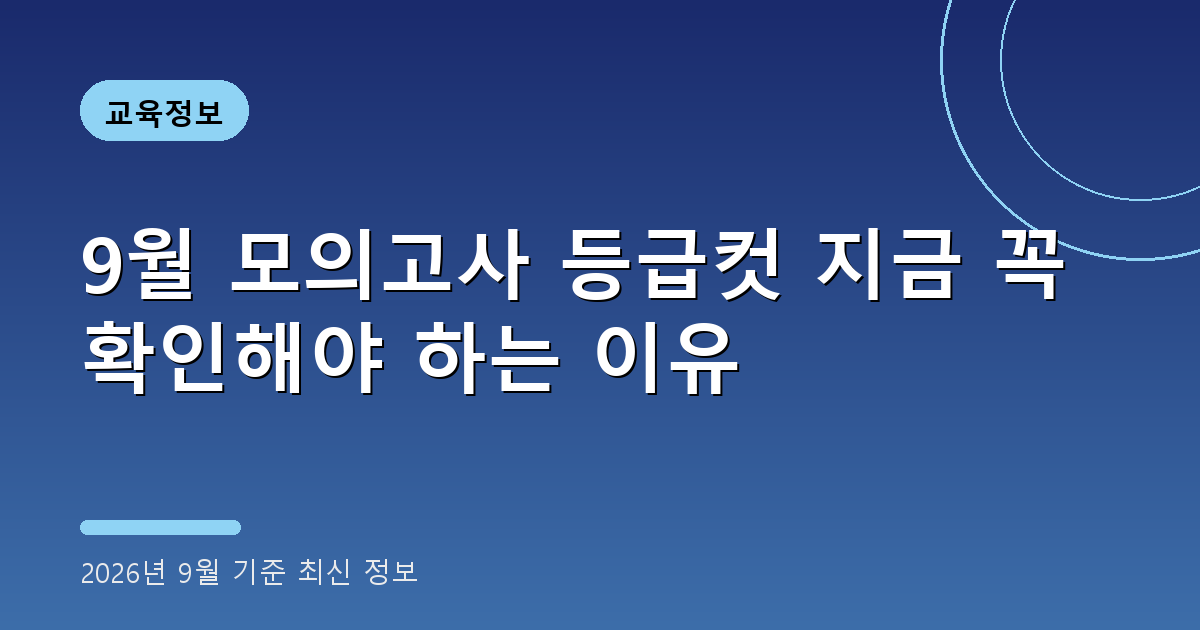 교육정보

9월 모의고사 등급컷 지금 꼭 확인해야 하는 이유

2026년 9월 기준 최신 정보